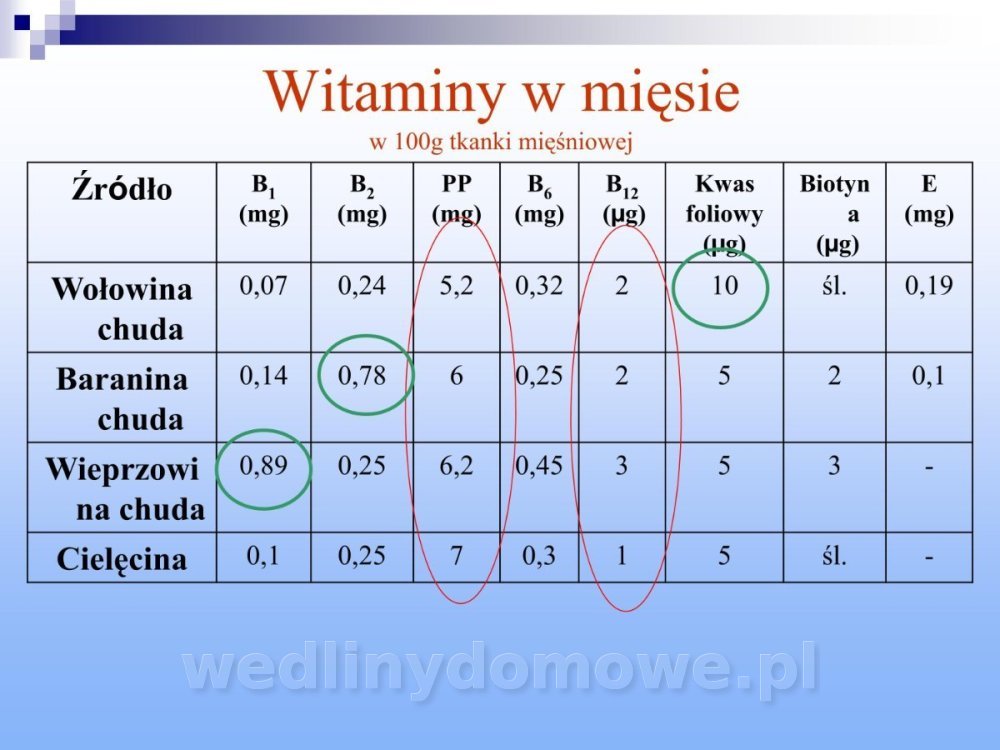 Witaminy w mięsie
w 100g tkanki mięśniowej

| Źródło | $B_1$ (mg) | $B_2$ (mg) | PP (mg) | $B_6$ (mg) | $B_{12}$ (μg) | Kwas foliowy (μg) | Biotyna (μg) | E (mg) |
|---|---|---|---|---|---|---|---|---|
| Wołowina chuda | 0,07 | 0,24 | 5,2 | 0,32 | 2 | 10 | śl. | 0,19 |
| Baranina chuda | 0,14 | 0,78 | 6 | 0,25 | 2 | 5 | 2 | 0,1 |
| Wieprzowina chuda | 0,89 | 0,25 | 6,2 | 0,45 | 3 | 5 | 3 | - |
| Cielęcina | 0,1 | 0,25 | 7 | 0,3 | 1 | 5 | śl. | - |

wedlinydomowe.pl